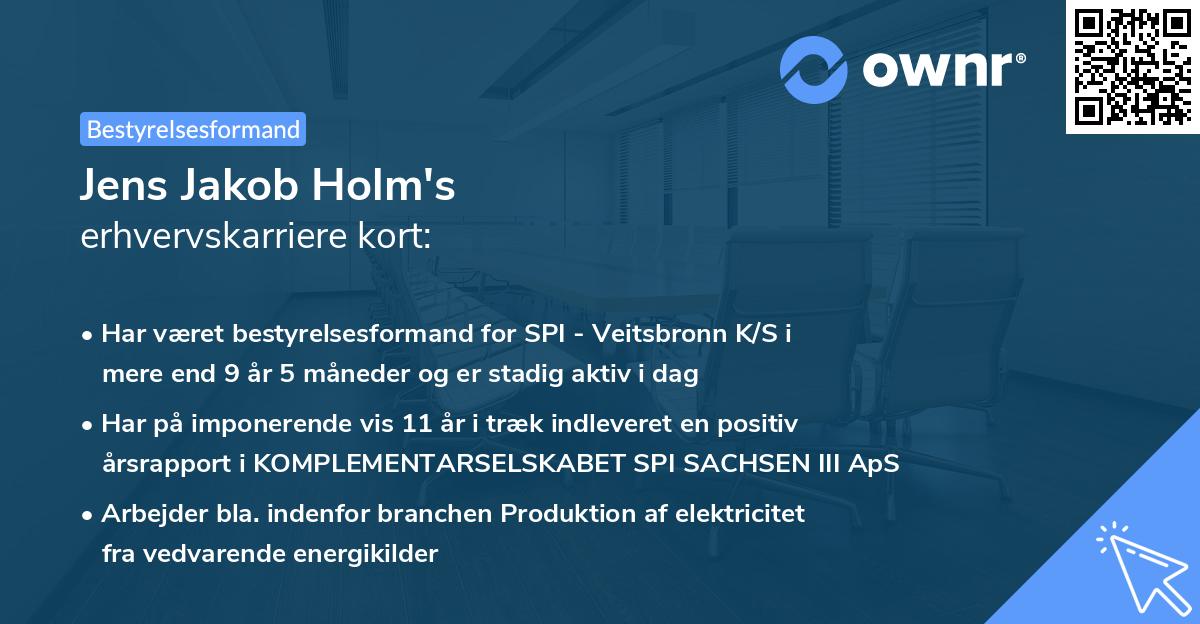 ownr®

Bestyrelsesformand

Jens Jakob Holm's
erhvervskarriere kort:

• Har været bestyrelsesformand for SPI - Veitsbronn K/S i mere end 9 år 5 måneder og er stadig aktiv i dag

• Har på imponerende vis 11 år i træk indleveret en positiv årsrapport i KOMPLEMENTARSELSKABET SPI SACHSEN III ApS

• Arbejder bla. indenfor branchen Produktion af elektricitet fra vedvarende energikilder